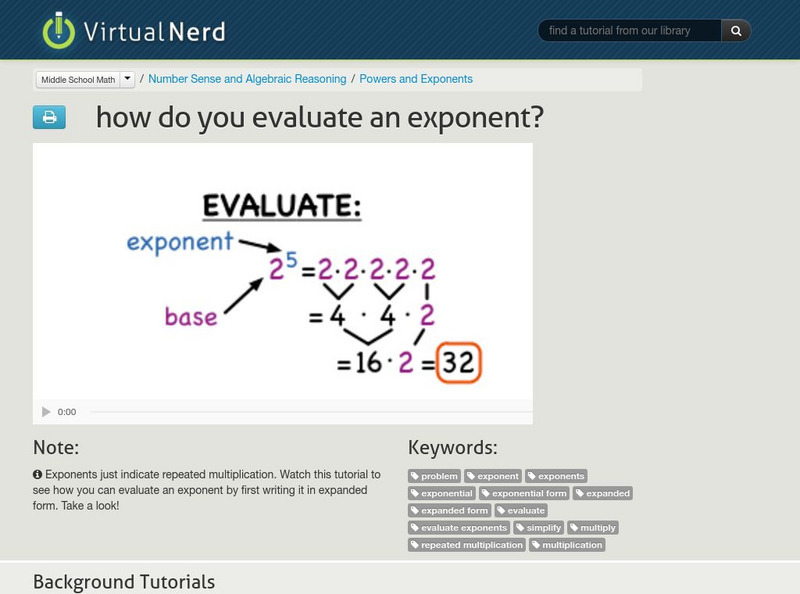 VirtualNerd

find a tutorial from our library

Middle School Math / Number Sense and Algebraic Reasoning / Powers and Exponents

how do you evaluate an exponent?

EVALUATE:

exponent

base

$2^5 = 2 \cdot 2 \cdot 2 \cdot 2 \cdot 2$

$= 4 \cdot 4 \cdot 2$

$= 16 \cdot 2 = 32$

0:00

Note:

Exponents just indicate repeated multiplication. Watch this tutorial to see how you can evaluate an exponent by first writing it in expanded form. Take a look!

Keywords:

problem exponent exponents exponential exponential form expanded expanded form evaluate evaluate exponents simplify multiply repeated multiplication multiplication

Background Tutorials